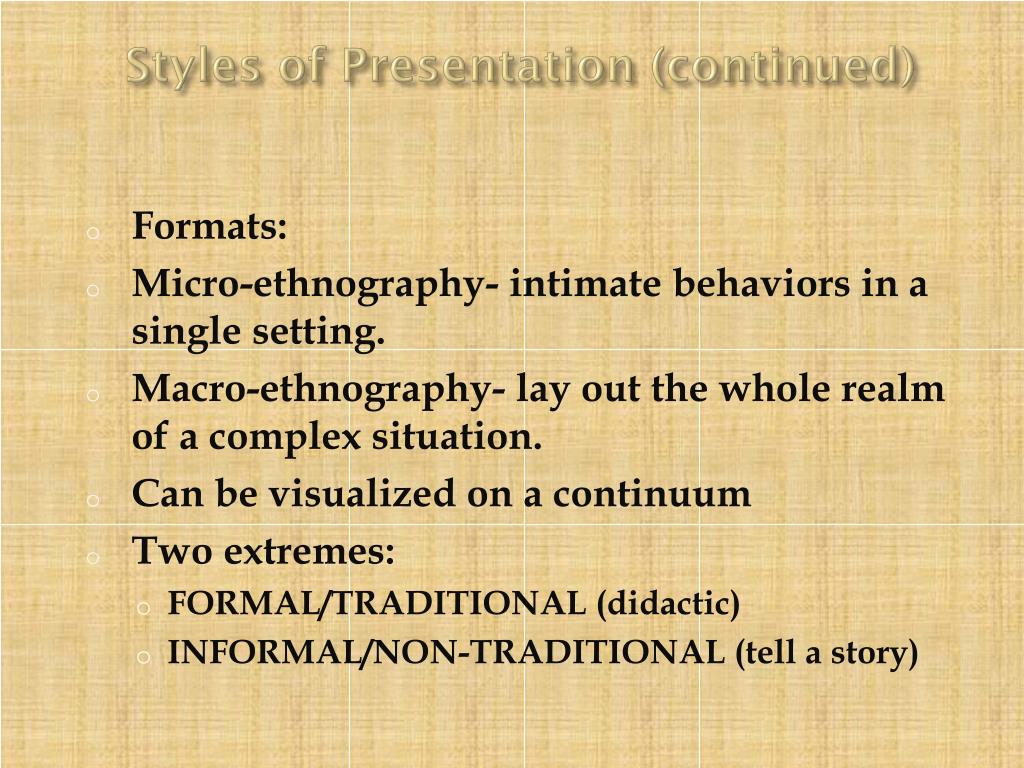 Styles of Presentation (continued)

o Formats:
o Micro-ethnography- intimate behaviors in a single setting.
o Macro-ethnography- lay out the whole realm of a complex situation.
o Can be visualized on a continuum
o Two extremes:
  o FORMAL/TRADITIONAL (didactic)
  o INFORMAL/NON-TRADITIONAL (tell a story)